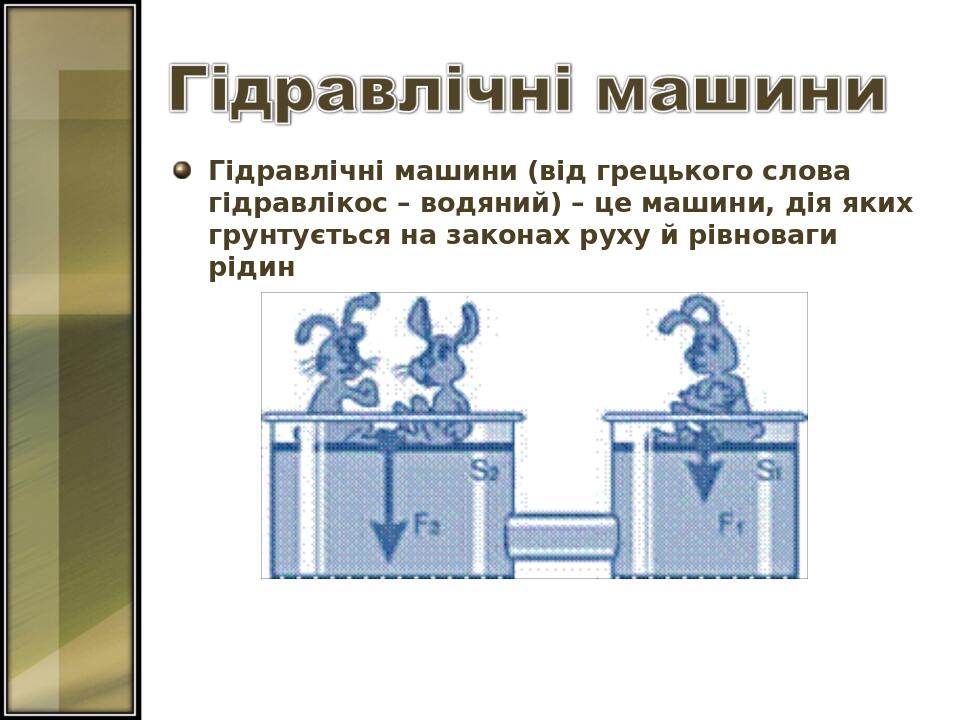 Гідравлічні машини

Гідравлічні машини (від грецького слова гідравлікос – водяний) – це машини, дія яких грунтується на законах руху й рівноваги рідин

$S_2$

$F_2$

$S_1$

$F_1$